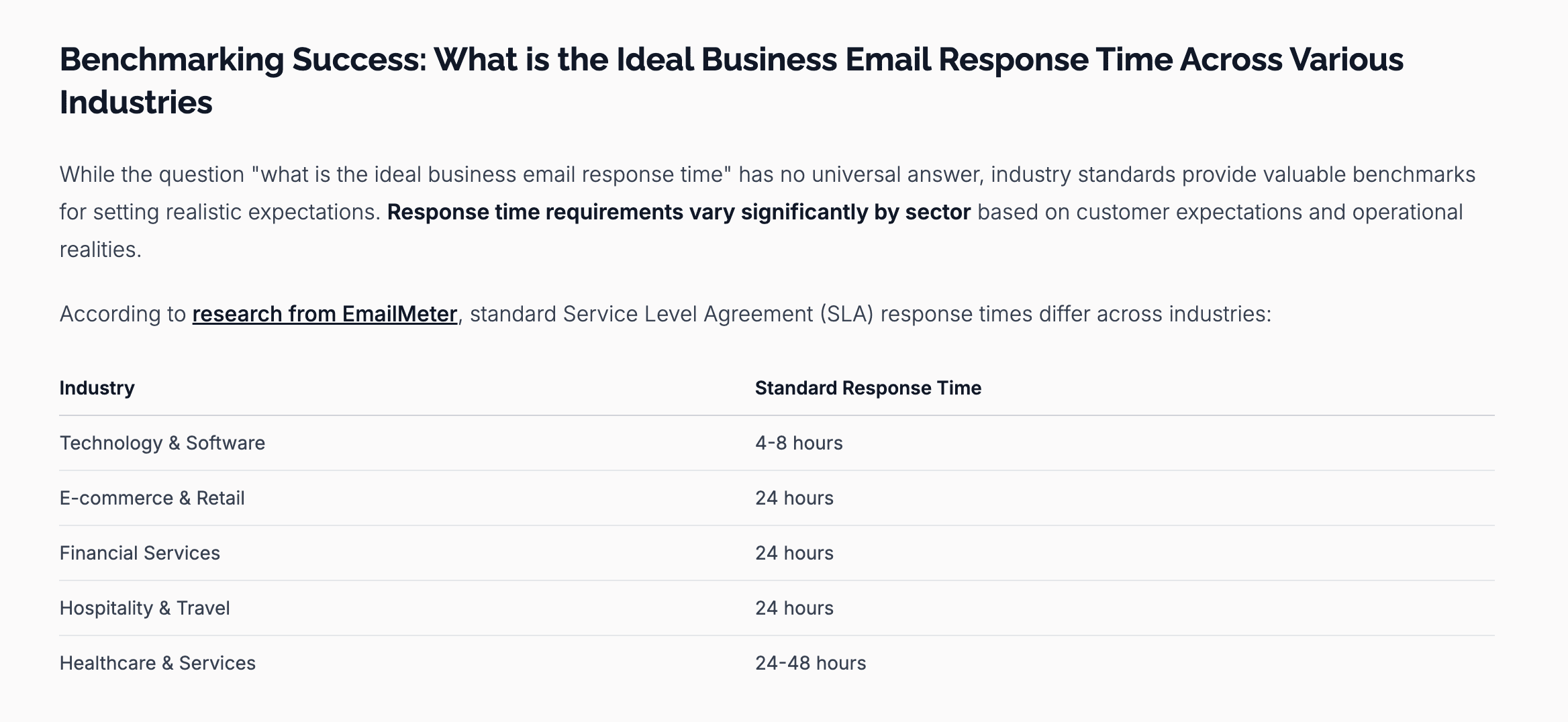 Benchmarking Success: What is the Ideal Business Email Response Time Across Various Industries

While the question "what is the ideal business email response time" has no universal answer, industry standards provide valuable benchmarks for setting realistic expectations. Response time requirements vary significantly by sector based on customer expectations and operational realities.

According to research from EmailMeter, standard Service Level Agreement (SLA) response times differ across industries:

| Industry | Standard Response Time |
|---|---|
| Technology & Software | 4-8 hours |
| E-commerce & Retail | 24 hours |
| Financial Services | 24 hours |
| Hospitality & Travel | 24 hours |
| Healthcare & Services | 24-48 hours |